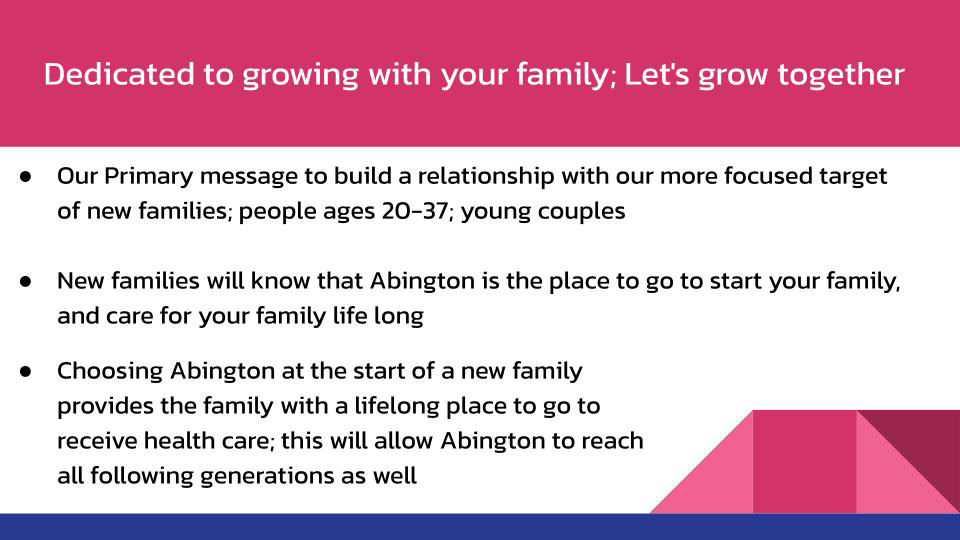 Dedicated to growing with your family; Let's grow together

● Our Primary message to build a relationship with our more focused target of new families; people ages 20-37; young couples

● New families will know that Abington is the place to go to start your family, and care for your family life long

● Choosing Abington at the start of a new family provides the family with a lifelong place to go to receive health care; this will allow Abington to reach all following generations as well